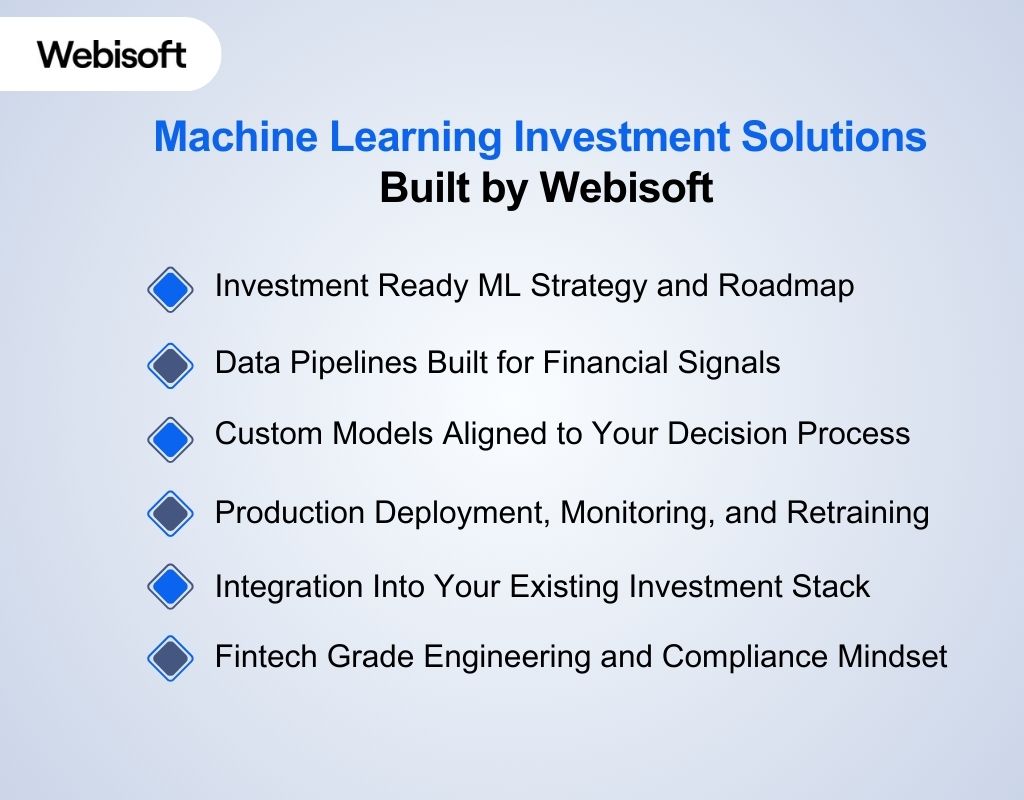 Webisoft

Machine Learning Investment Solutions
Built by Webisoft

Investment Ready ML Strategy and Roadmap

Data Pipelines Built for Financial Signals

Custom Models Aligned to Your Decision Process

Production Deployment, Monitoring, and Retraining

Integration Into Your Existing Investment Stack

Fintech Grade Engineering and Compliance Mindset